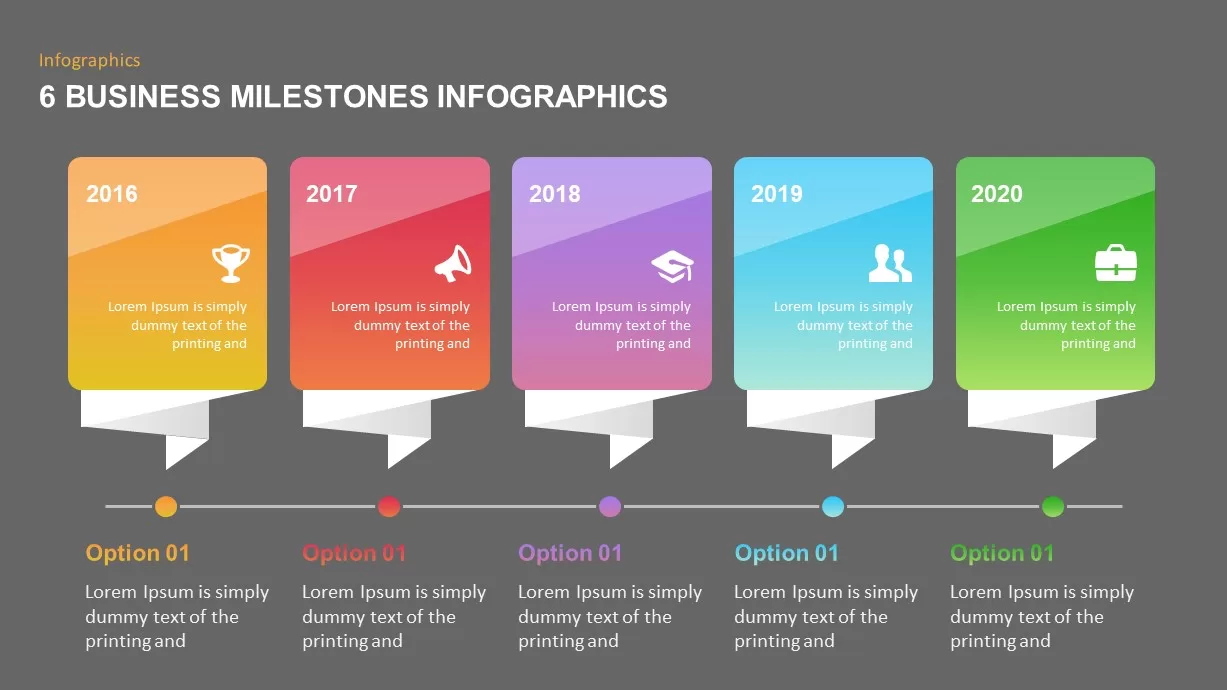 Infographics

6 BUSINESS MILESTONES INFOGRAPHICS

2016

Lorem Ipsum is simply dummy text of the printing and

2017

Lorem Ipsum is simply dummy text of the printing and

2018

Lorem Ipsum is simply dummy text of the printing and

2019

Lorem Ipsum is simply dummy text of the printing and

2020

Lorem Ipsum is simply dummy text of the printing and

Option 01

Lorem Ipsum is simply dummy text of the printing and

Option 01

Lorem Ipsum is simply dummy text of the printing and

Option 01

Lorem Ipsum is simply dummy text of the printing and

Option 01

Lorem Ipsum is simply dummy text of the printing and

Option 01

Lorem Ipsum is simply dummy text of the printing and